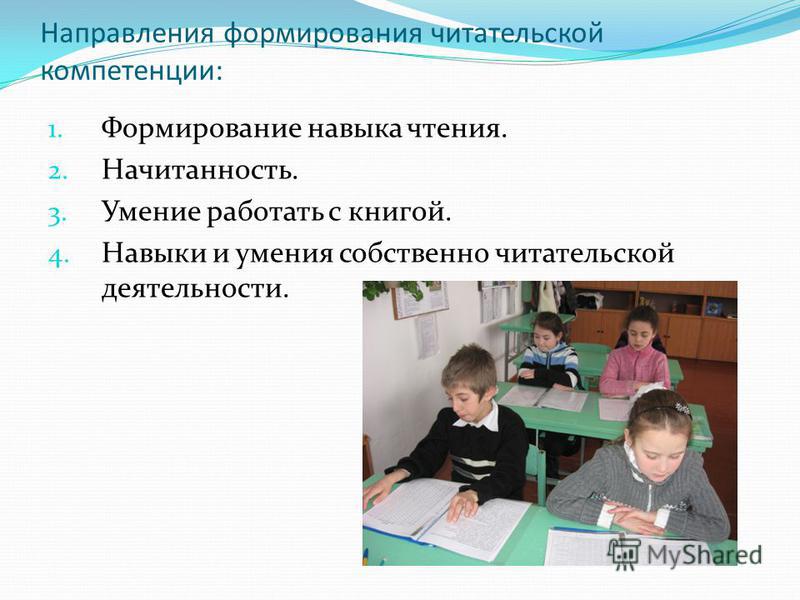 Направления формирования читательской компетенции:

1. Формирование навыка чтения.
2. Начитанность.
3. Умение работать с книгой.
4. Навыки и умения собственно читательской деятельности.

MyShared